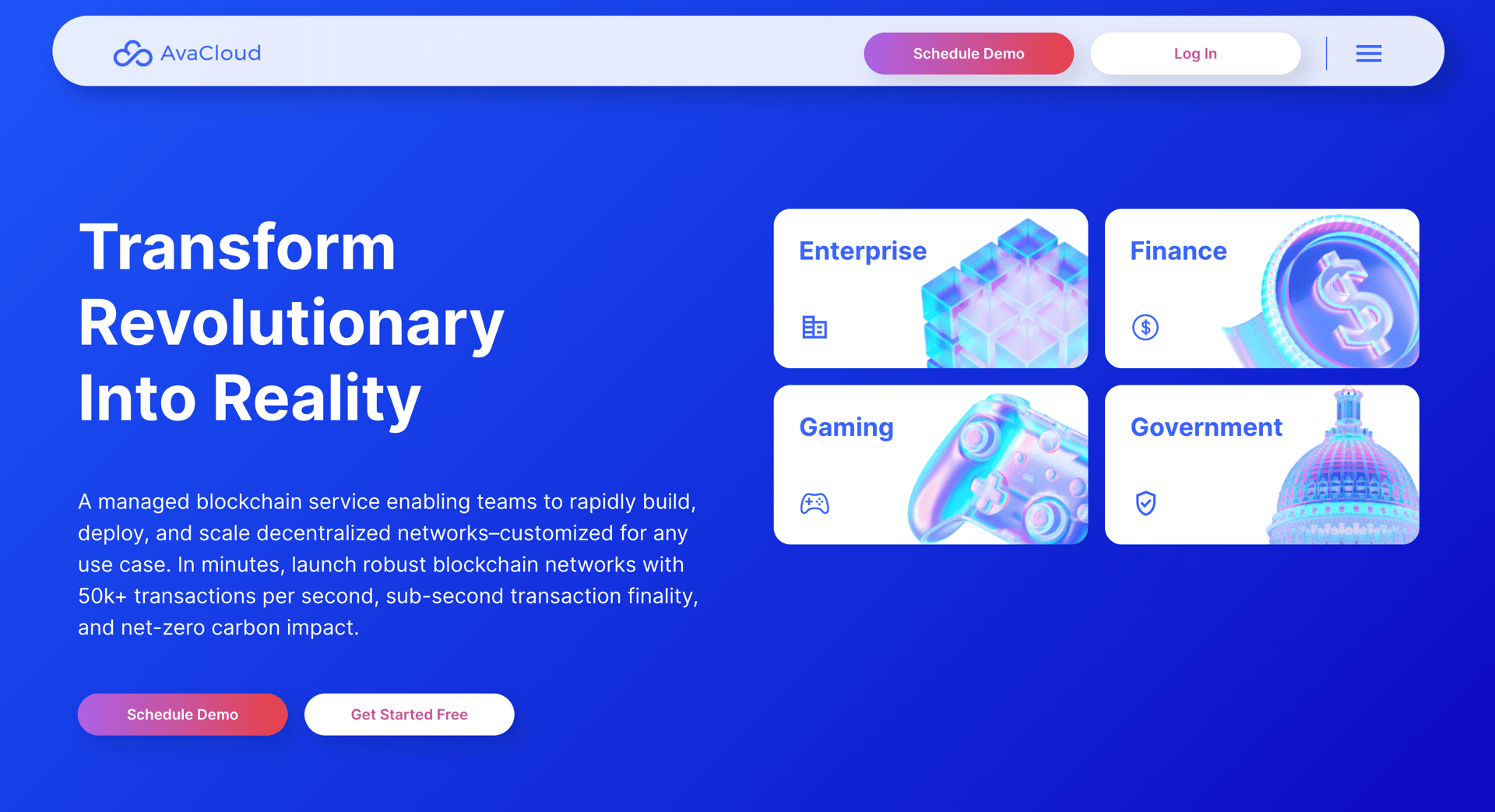 AvaCloud

Schedule Demo

Log In

Transform Revolutionary Into Reality

A managed blockchain service enabling teams to rapidly build, deploy, and scale decentralized networks–customized for any use case. In minutes, launch robust blockchain networks with 50k+ transactions per second, sub-second transaction finality, and net-zero carbon impact.

Schedule Demo

Get Started Free

Enterprise

Finance

Gaming

Government